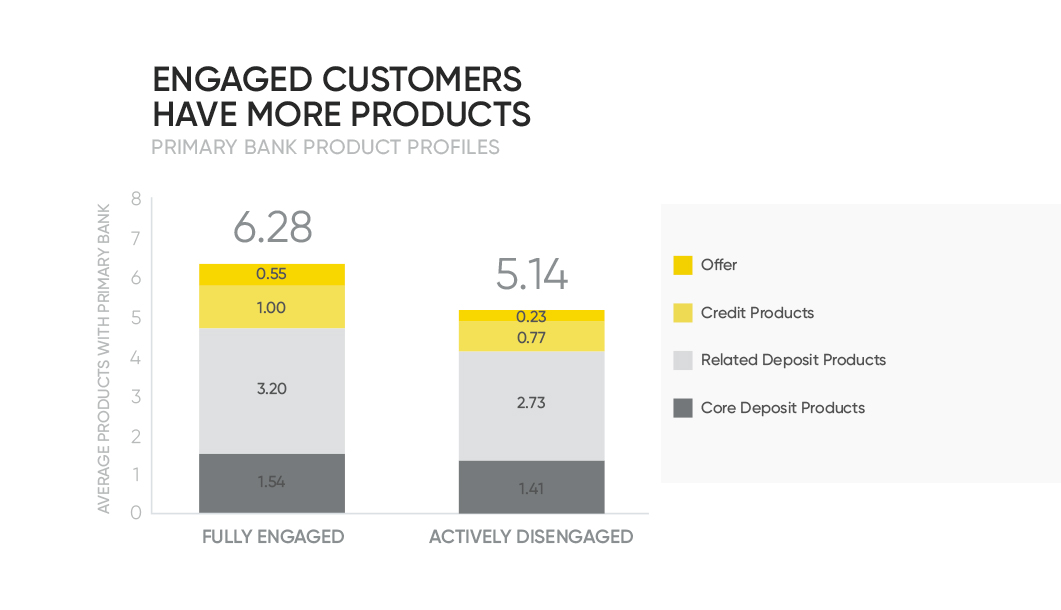 ENGAGED CUSTOMERS
HAVE MORE PRODUCTS
PRIMARY BANK PRODUCT PROFILES

AVERAGE PRODUCTS WITH PRIMARY BANK

8
7
6
5
4
3
2
1
0

6.28
0.55
1.00
3.20
1.54

5.14
0.23
0.77
2.73
1.41

FULLY ENGAGED
ACTIVELY DISENGAGED

Offer
Credit Products
Related Deposit Products
Core Deposit Products